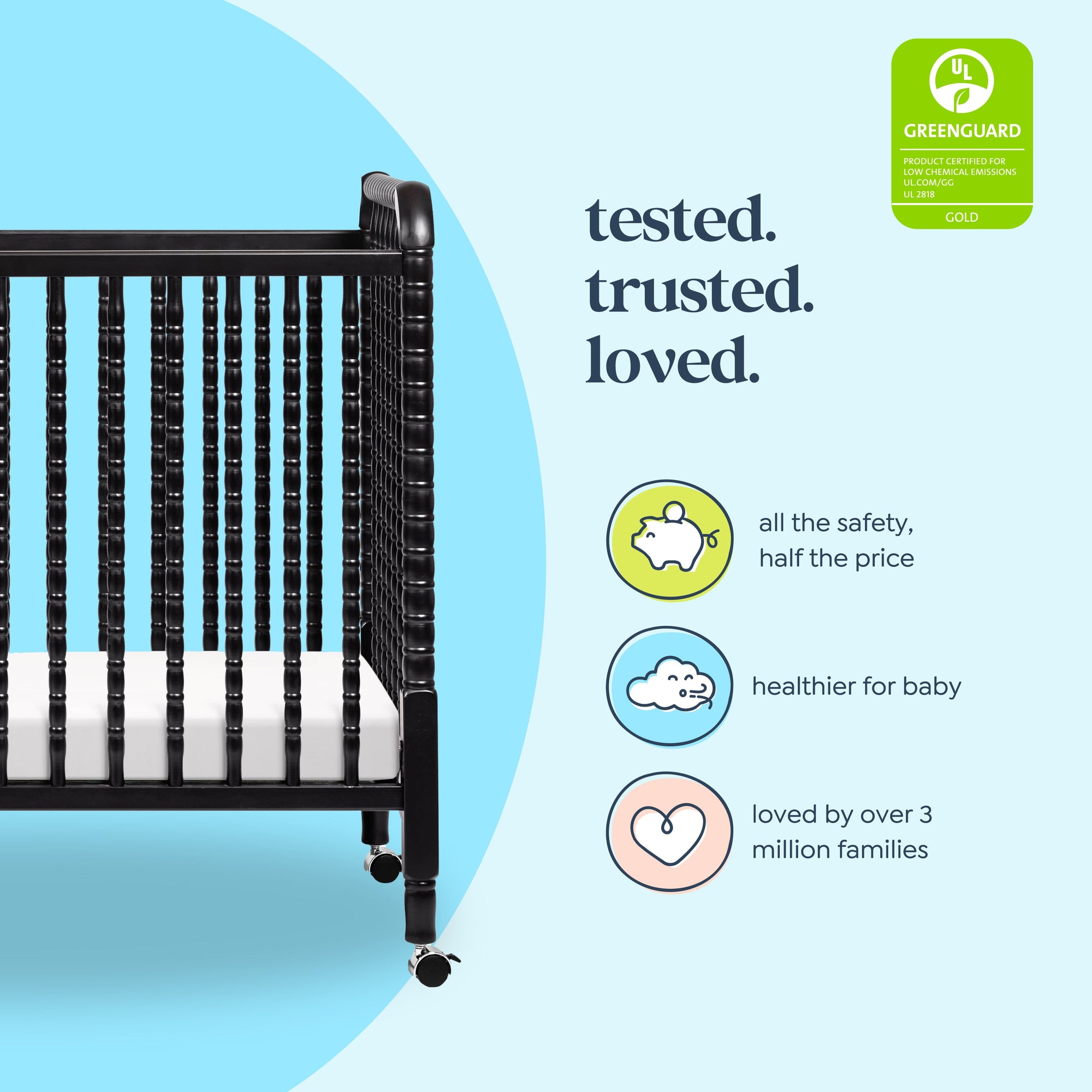 UL
GREENGUARD
PRODUCT CERTIFIED FOR LOW CHEMICAL EMISSIONS
UL.COM/GG
UL 2818
GOLD

tested.
trusted.
loved.

all the safety, half the price

healthier for baby

loved by over 3 million families